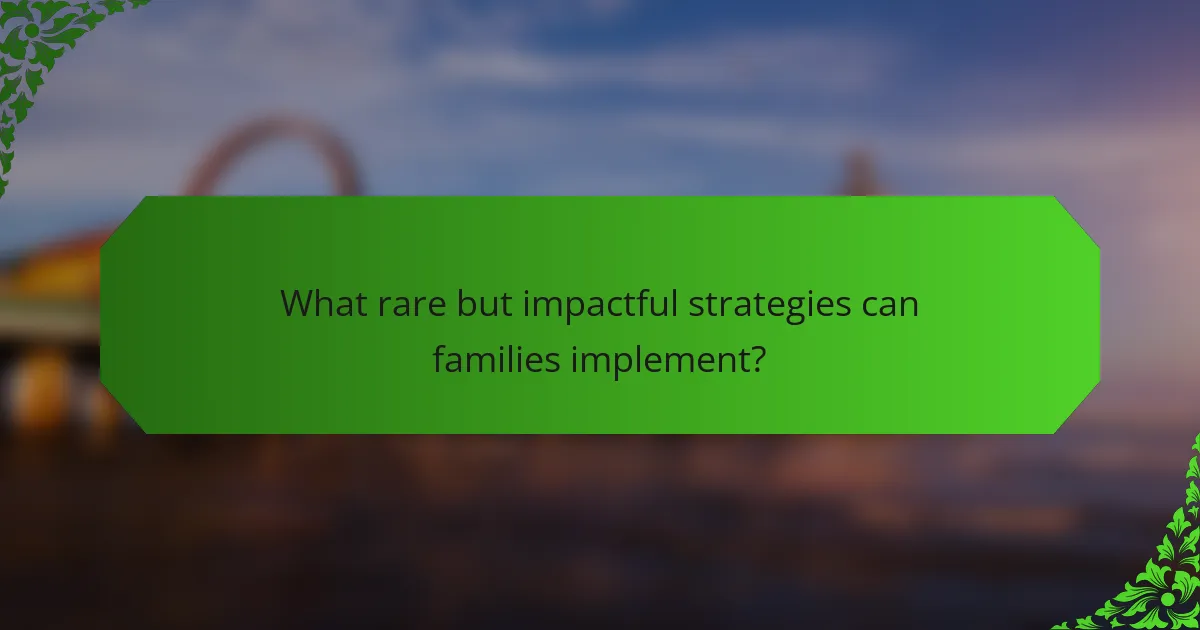 What rare but impactful strategies can families implement?